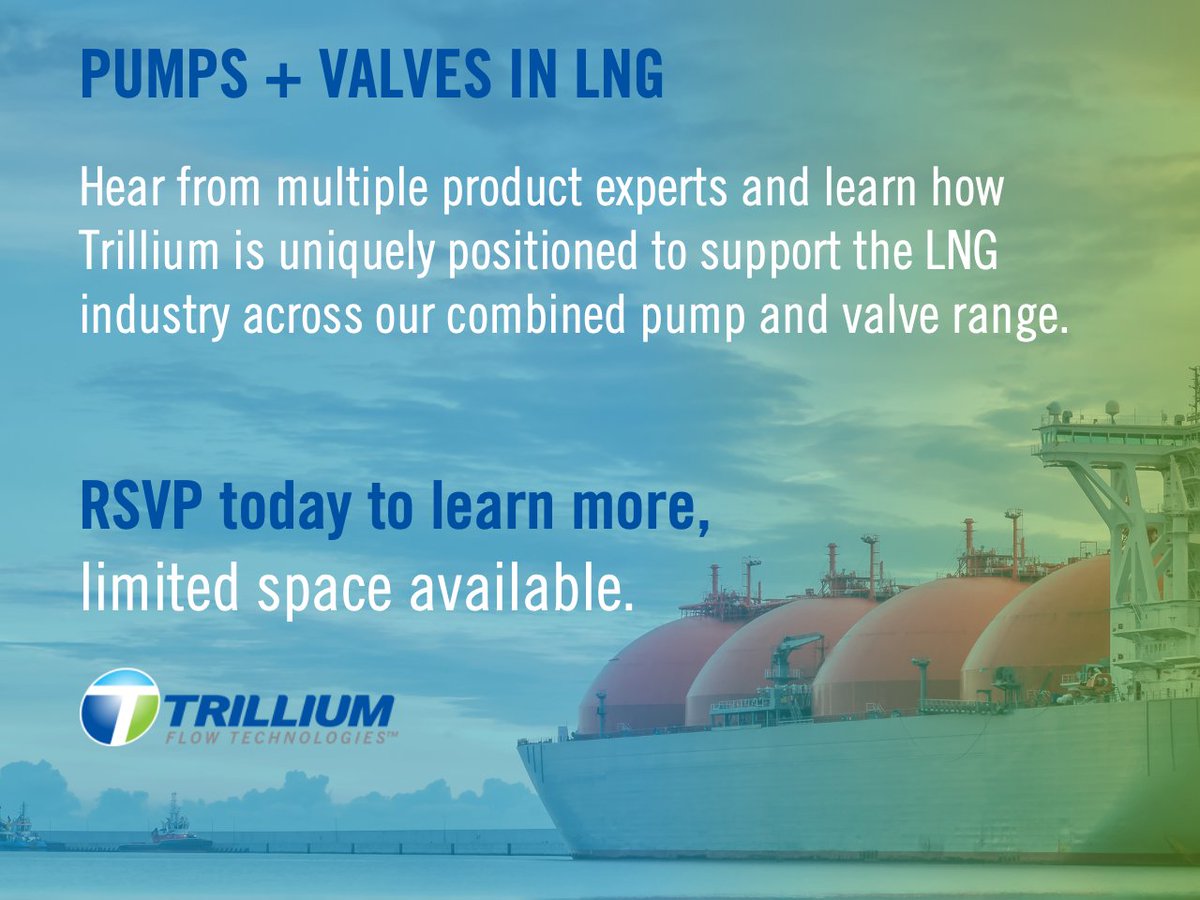 PUMPS + VALVES IN LNG

Hear from multiple product experts and learn how Trillium is uniquely positioned to support the LNG industry across our combined pump and valve range.

RSVP today to learn more, limited space available.

TRILLIUM
FLOW TECHNOLOGIES™